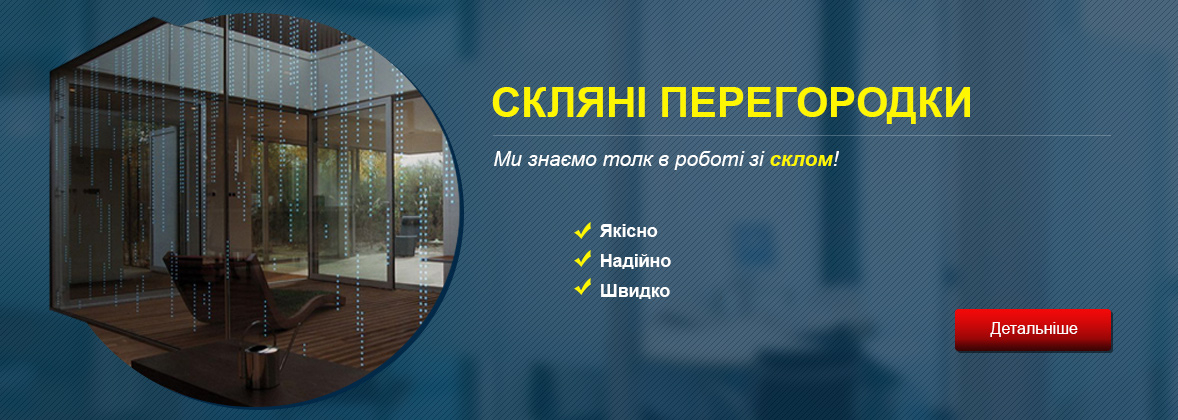 СКЛЯНІ ПЕРЕГОРОДКИ

Ми знаємо толк в роботі зі склом!

Якісно
Надійно
Швидко

Детальніше